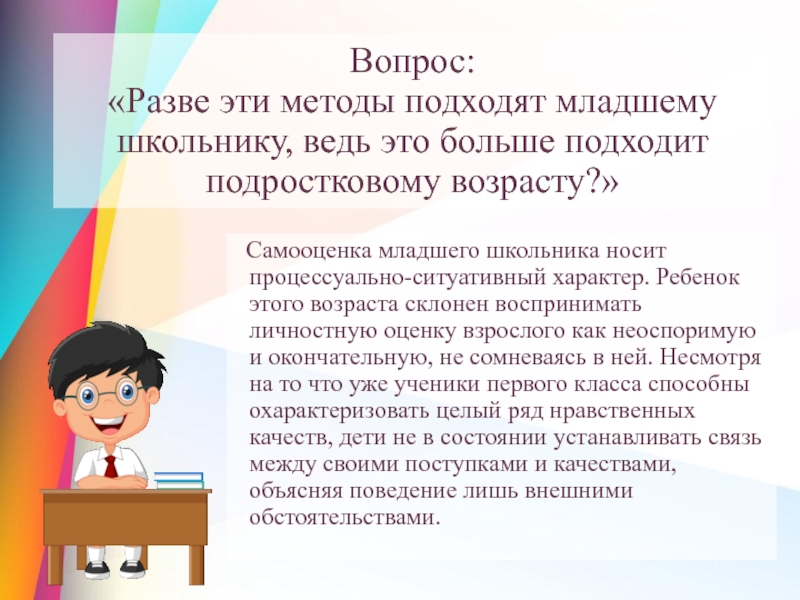 Вопрос:
«Разве эти методы подходят младшему школьнику, ведь это больше подходит подростковому возрасту?»

Самооценка младшего школьника носит процессуально-ситуативный характер. Ребенок этого возраста склонен воспринимать личностную оценку взрослого как неоспоримую и окончательную, не сомневаясь в ней. Несмотря на то что уже ученики первого класса способны охарактеризовать целый ряд нравственных качеств, дети не в состоянии устанавливать связь между своими поступками и качествами, объясняя поведение лишь внешними обстоятельствами.